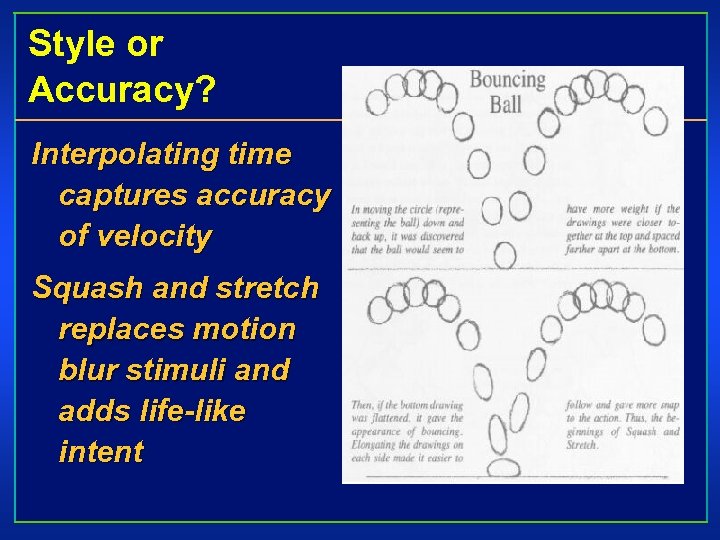 Style or Accuracy?

Interpolating time captures accuracy of velocity

Squash and stretch replaces motion blur stimuli and adds life-like intent

Bouncing Ball

In moving the circle (representing the ball) down and back up, it was discovered that the ball would seem to

have more weight if the drawings were closer together at the top and spaced farther apart at the bottom.

Then, if the bottom drawing was flattened, it gave the appearance of bouncing. Elongating the drawings on each side made it easier to

follow and gave more snap to the action. Thus, the beginnings of Squash and Stretch.